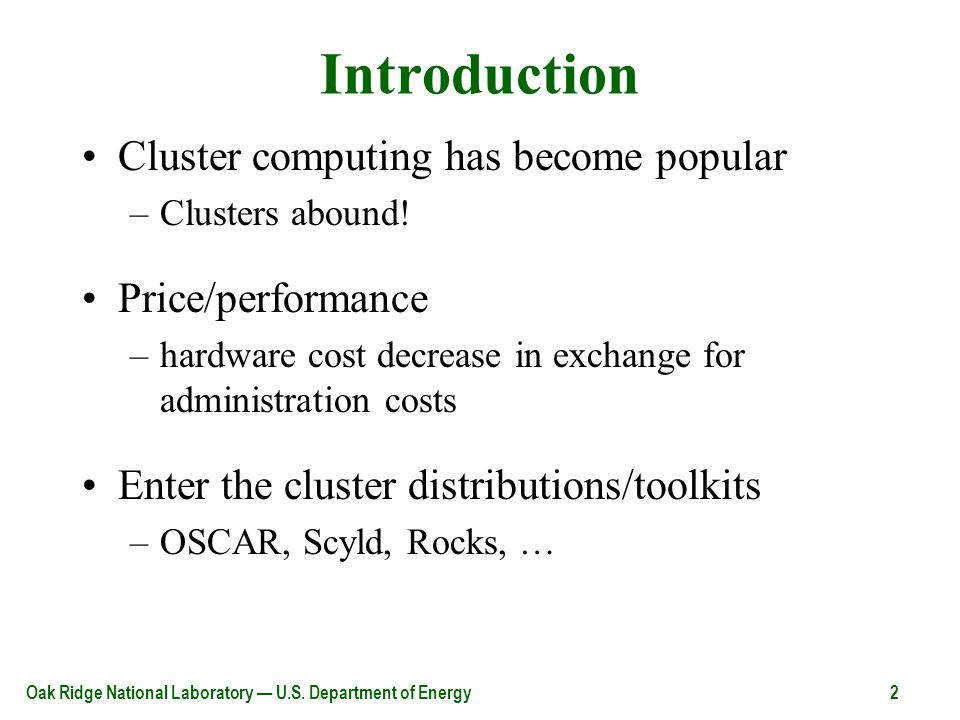 Introduction

• Cluster computing has become popular
– Clusters abound!

• Price/performance
– hardware cost decrease in exchange for administration costs

• Enter the cluster distributions/toolkits
– OSCAR, Scyld, Rocks, …

Oak Ridge National Laboratory — U.S. Department of Energy

2